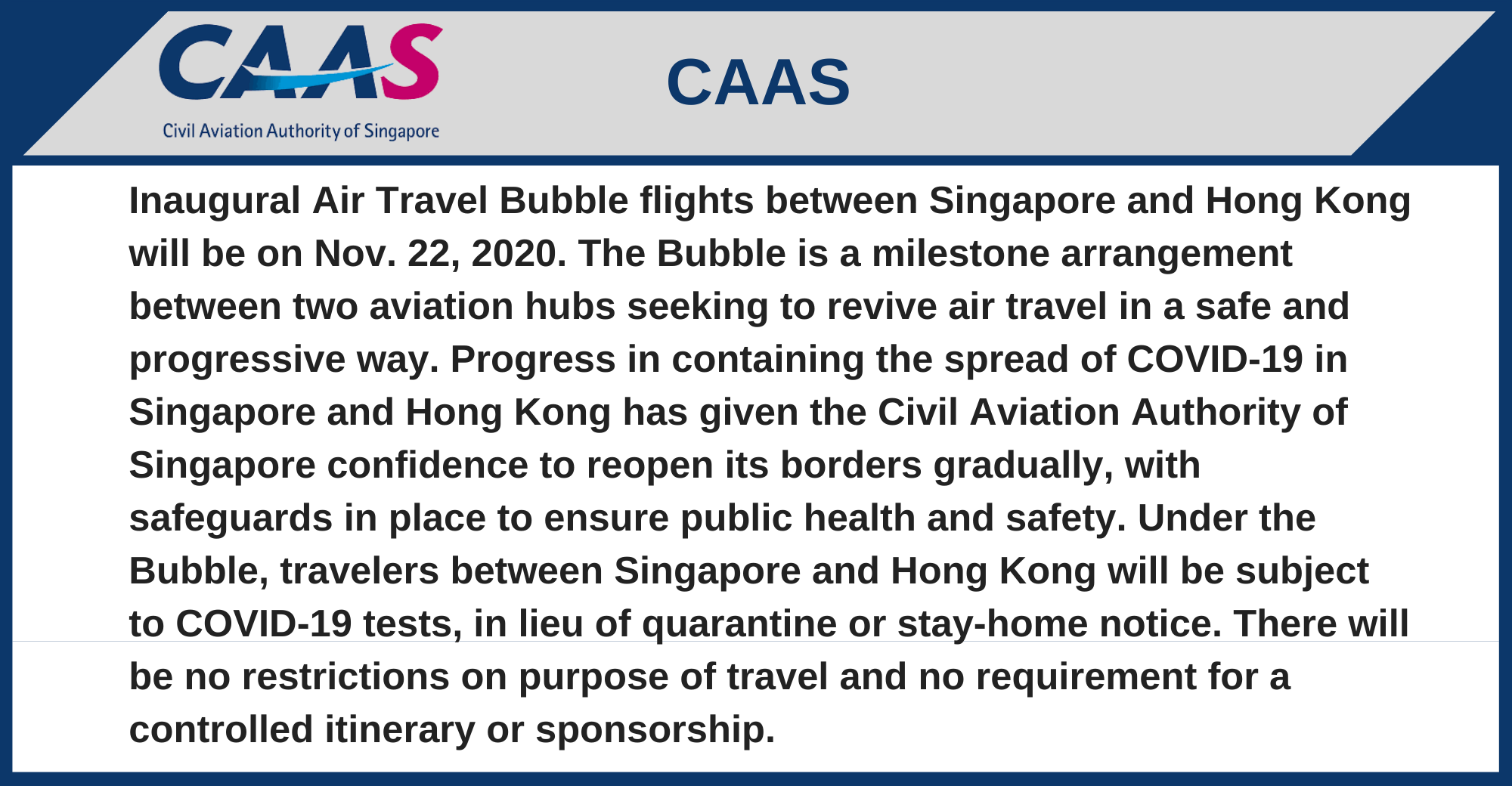 CAAS
Civil Aviation Authority of Singapore

CAAS

Inaugural Air Travel Bubble flights between Singapore and Hong Kong will be on Nov. 22, 2020. The Bubble is a milestone arrangement between two aviation hubs seeking to revive air travel in a safe and progressive way. Progress in containing the spread of COVID-19 in Singapore and Hong Kong has given the Civil Aviation Authority of Singapore confidence to reopen its borders gradually, with safeguards in place to ensure public health and safety. Under the Bubble, travelers between Singapore and Hong Kong will be subject to COVID-19 tests, in lieu of quarantine or stay-home notice. There will be no restrictions on purpose of travel and no requirement for a controlled itinerary or sponsorship.